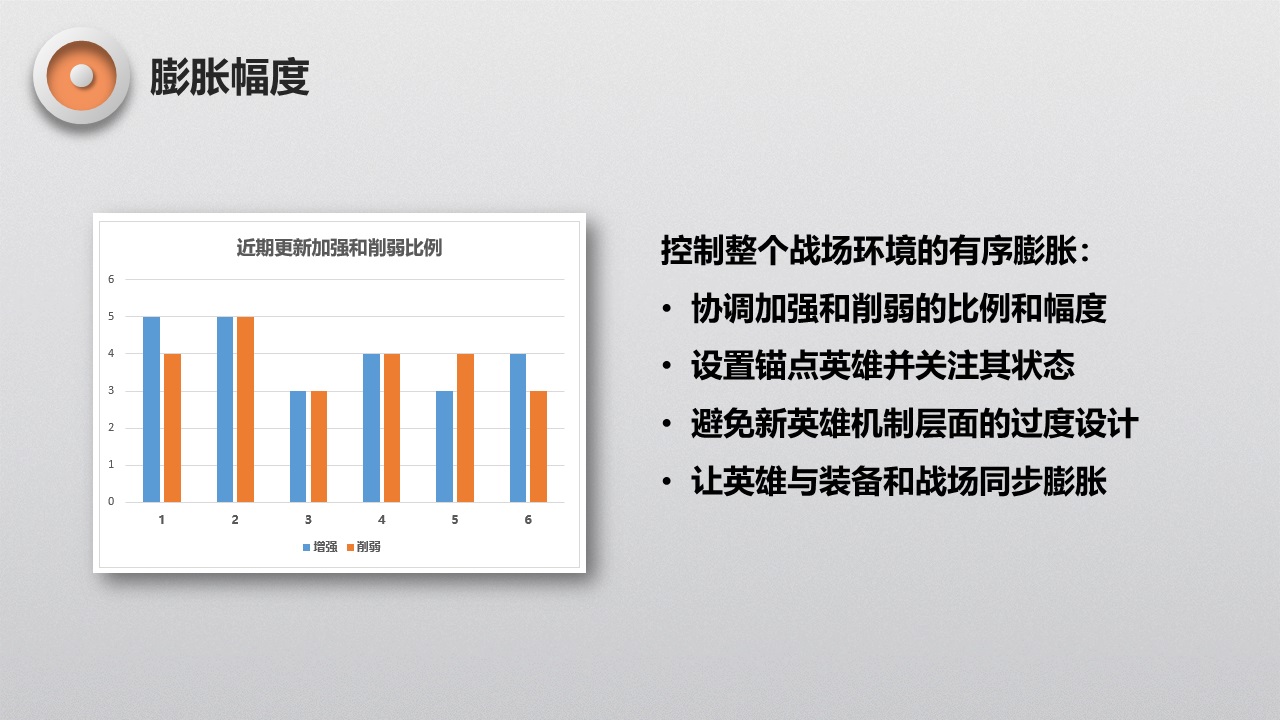 膨胀幅度

近期更新加强和削弱比例

6
5
4
3
2
1
0

1 2 3 4 5 6

增强 削弱

控制整个战场环境的有序膨胀：

• 协调加强和削弱的比例和幅度
• 设置锚点英雄并关注其状态
• 避免新英雄机制层面的过度设计
• 让英雄与装备和战场同步膨胀